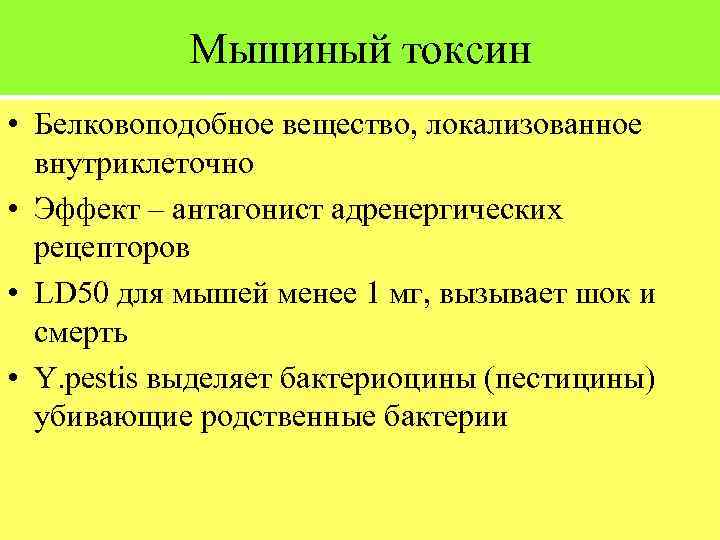 Мышиный токсин

• Белковоподобное вещество, локализованное внутриклеточно
• Эффект – антагонист адренергических рецепторов
• LD50 для мышей менее 1 мг, вызывает шок и смерть
• Y.pestis выделяет бактериоцины (пестицины) убивающие родственные бактерии